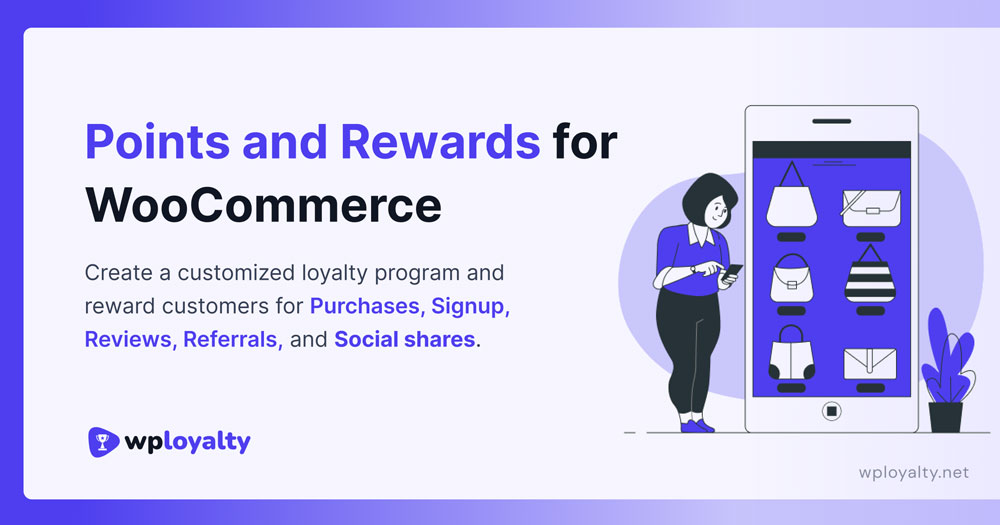 Points and Rewards for WooCommerce

Create a customized loyalty program and reward customers for Purchases, Signup, Reviews, Referrals, and Social shares.

wployalty

wployalty.net